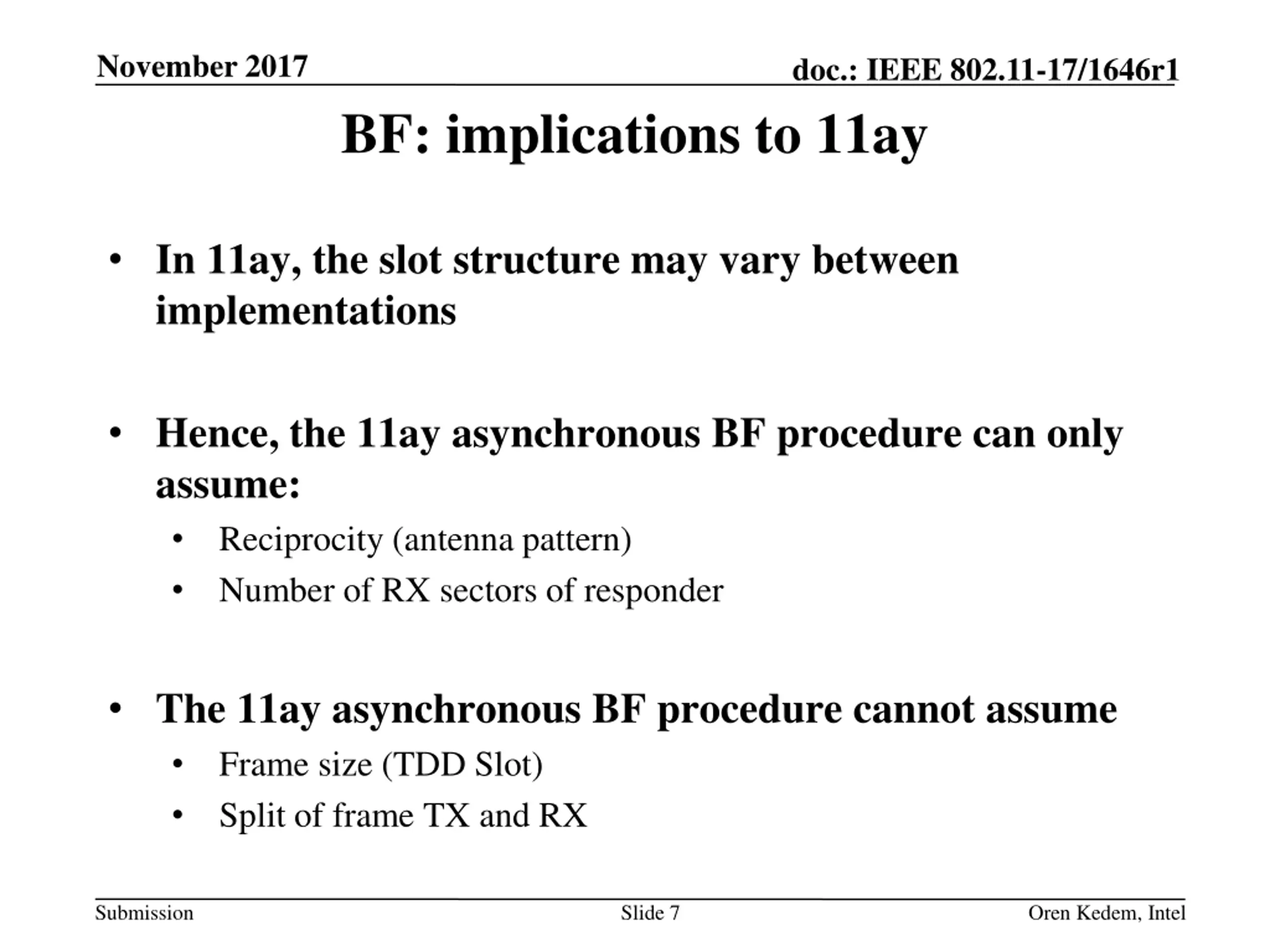 November 2017

doc.: IEEE 802.11-17/1646r1

BF: implications to 11ay

• In 11ay, the slot structure may vary between implementations

• Hence, the 11ay asynchronous BF procedure can only assume:
  • Reciprocity (antenna pattern)
  • Number of RX sectors of responder

• The 11ay asynchronous BF procedure cannot assume
  • Frame size (TDD Slot)
  • Split of frame TX and RX

Submission

Slide 7

Oren Kedem, Intel